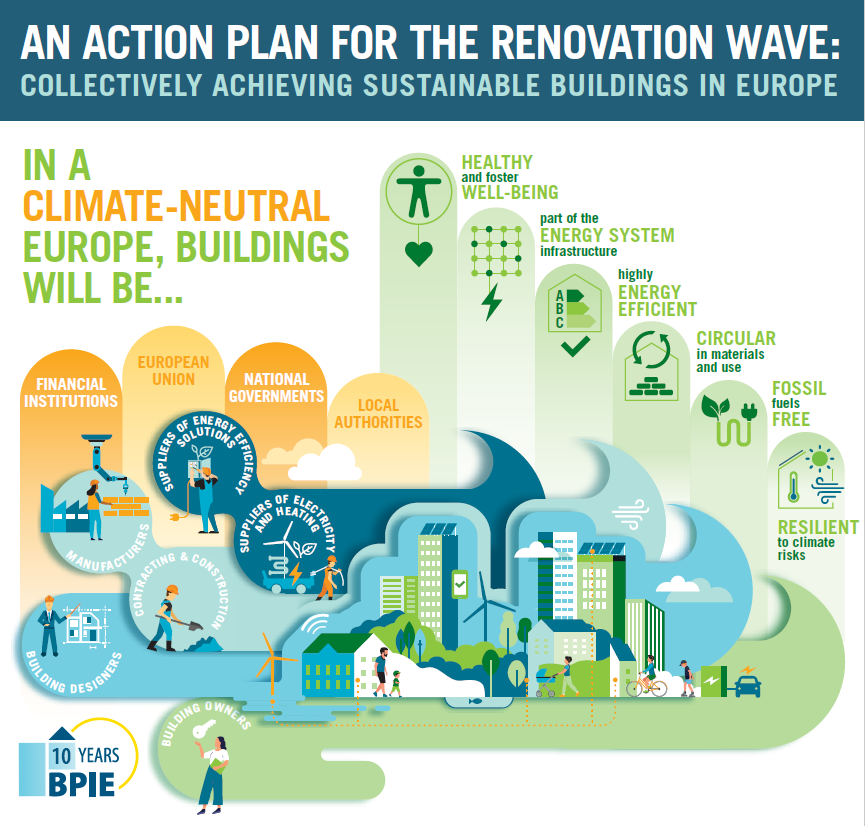 AN ACTION PLAN FOR THE RENOVATION WAVE:
COLLECTIVELY ACHIEVING SUSTAINABLE BUILDINGS IN EUROPE

IN A CLIMATE-NEUTRAL EUROPE, BUILDINGS WILL BE...

HEALTHY and foster WELL-BEING

part of the ENERGY SYSTEM infrastructure

A
B
C

highly ENERGY EFFICIENT

CIRCULAR in materials and use

FOSSIL fuels FREE

RESILIENT to climate risks

FINANCIAL INSTITUTIONS

EUROPEAN UNION

NATIONAL GOVERNMENTS

LOCAL AUTHORITIES

SUPPLIERS OF ENERGY EFFICIENCY SOLUTIONS

SUPPLIERS OF ELECTRICITY AND HEATING

MANUFACTURERS

CONTRACTING & CONSTRUCTION

BUILDING DESIGNERS

BUILDING OWNERS

10 YEARS BPIE